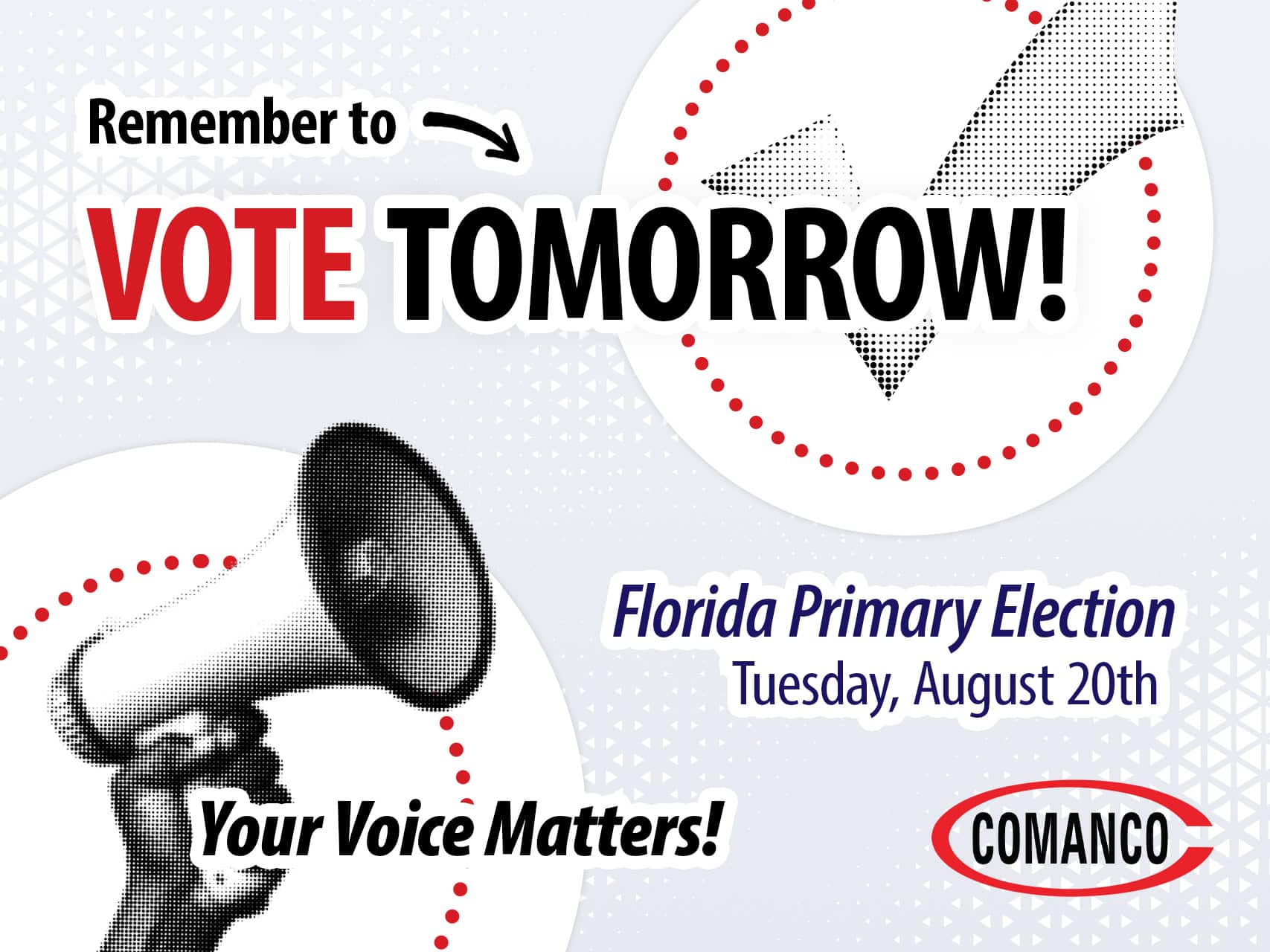 Remember to

VOTE TOMORROW!

Florida Primary Election
Tuesday, August 20th

Your Voice Matters!

COMANCO